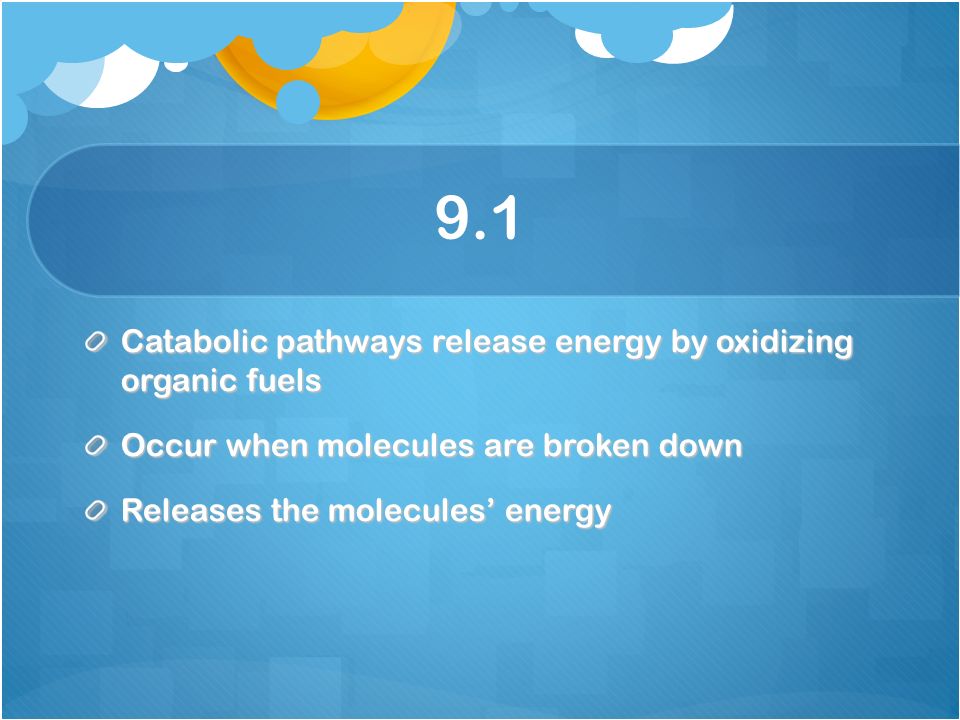 9.1

Catabolic pathways release energy by oxidizing organic fuels

Occur when molecules are broken down

Releases the molecules’ energy